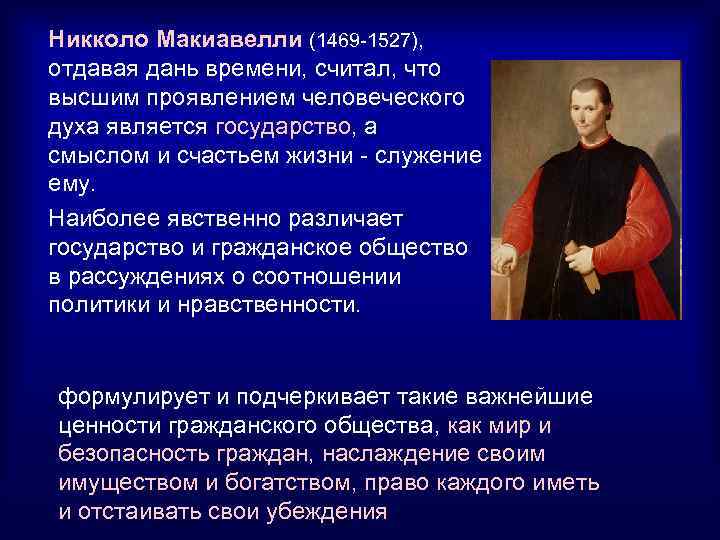 Никколо Макиавелли (1469-1527), отдавая дань времени, считал, что высшим проявлением человеческого духа является государство, а смыслом и счастьем жизни - служение ему.

Наиболее явственно различает государство и гражданское общество в рассуждениях о соотношении политики и нравственности.

формулирует и подчеркивает такие важнейшие ценности гражданского общества, как мир и безопасность граждан, наслаждение своим имуществом и богатством, право каждого иметь и отстаивать свои убеждения